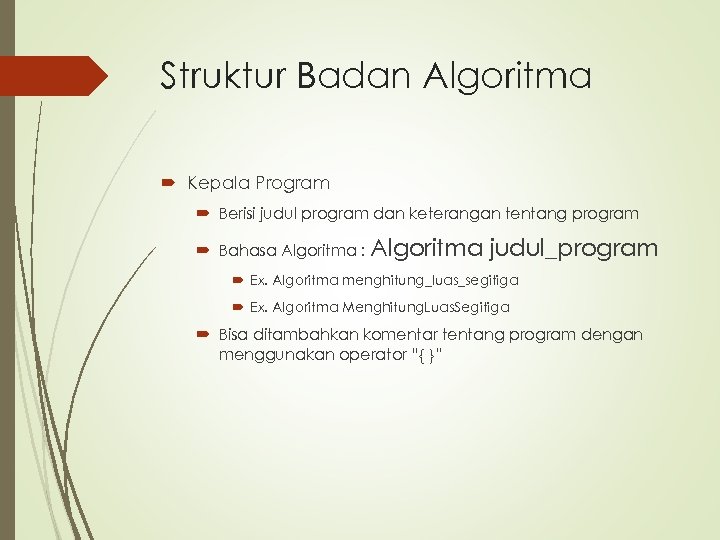 Struktur Badan Algoritma

Kepala Program

Berisi judul program dan keterangan tentang program

Bahasa Algoritma : Algoritma judul_program

Ex. Algoritma menghitung_luas_segitiga

Ex. Algoritma MenghitungLuasSegitiga

Bisa ditambahkan komentar tentang program dengan menggunakan operator "{ }"